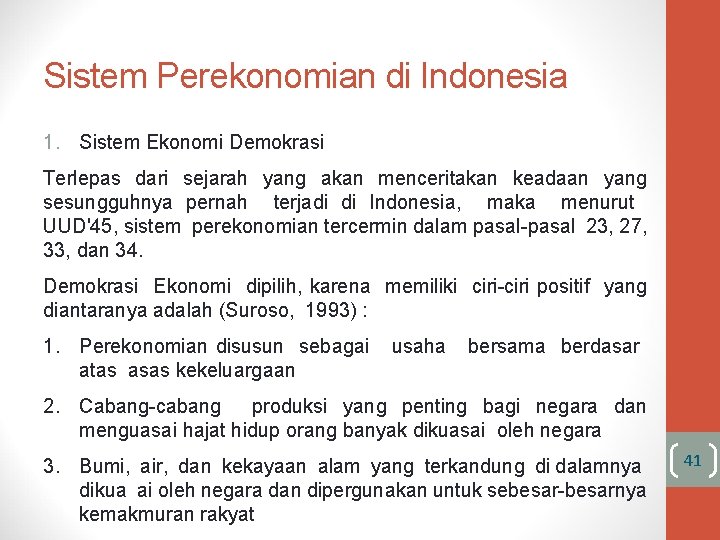 Sistem Perekonomian di Indonesia

1. Sistem Ekonomi Demokrasi

Terlepas dari sejarah yang akan menceritakan keadaan yang sesungguhnya pernah terjadi di Indonesia, maka menurut UUD'45, sistem perekonomian tercermin dalam pasal-pasal 23, 27, 33, dan 34.

Demokrasi Ekonomi dipilih, karena memiliki ciri-ciri positif yang diantaranya adalah (Suroso, 1993) :

1. Perekonomian disusun sebagai usaha bersama berdasar atas asas kekeluargaan
2. Cabang-cabang produksi yang penting bagi negara dan menguasai hajat hidup orang banyak dikuasai oleh negara
3. Bumi, air, dan kekayaan alam yang terkandung di dalamnya dikua ai oleh negara dan dipergunakan untuk sebesar-besarnya kemakmuran rakyat

41